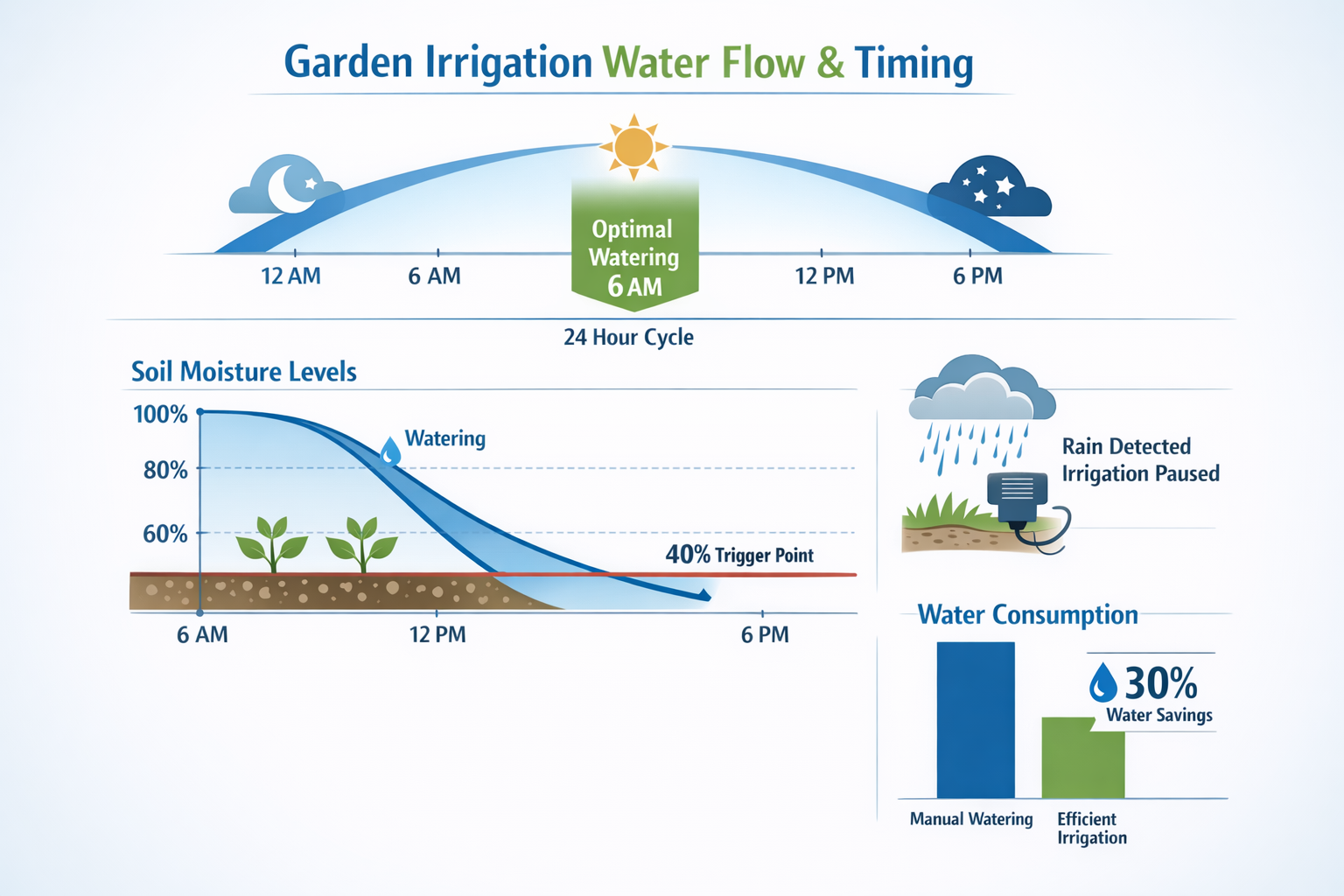 Garden Irrigation Water Flow & Timing

12 AM
6 AM
Optimal Watering 6 AM
12 PM
6 PM

24 Hour Cycle

Soil Moisture Levels

100%
80%
60%
Watering
40% Trigger Point
6 AM
12 PM
6 PM

Rain Detected Irrigation Paused

Water Consumption

30% Water Savings

Manual Watering
Efficient Irrigation